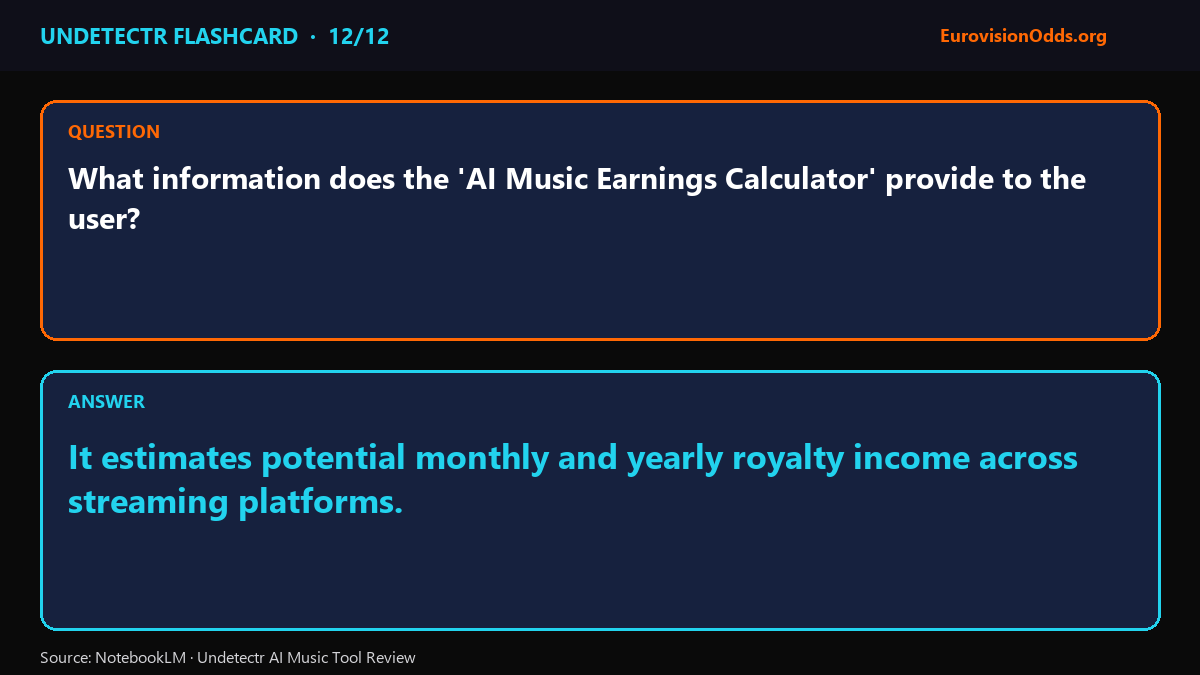 UNDETECTR FLASHCARD · 12/12

EurovisionOdds.org

QUESTION

What information does the 'AI Music Earnings Calculator' provide to the user?

ANSWER

It estimates potential monthly and yearly royalty income across streaming platforms.

Source: NotebookLM · Undetectr AI Music Tool Review